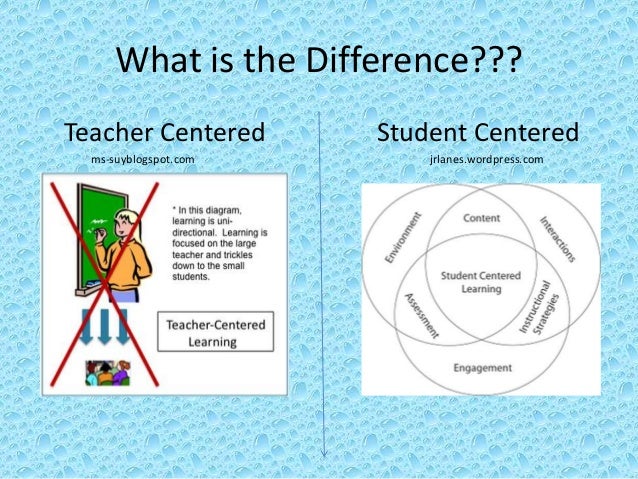 What is the Difference???

Teacher Centered

ms-suyblogspot.com

* In this diagram, learning is uni-directional. Learning is focused on the large teacher and trickles down to the small students.

Teacher-Centered Learning

Student Centered

jrlanes.wordpress.com

Environment

Content

Interactions

Student Centered Learning

Assessment

Instructional Strategies

Engagement